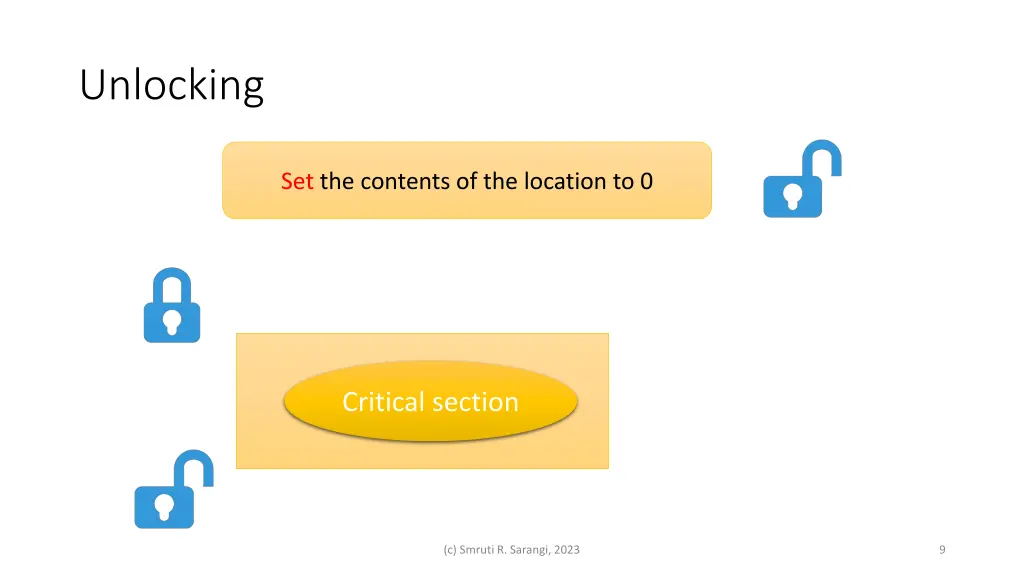 Unlocking

Set the contents of the location to 0

Critical section

(c) Smruti R. Sarangi, 2023

9